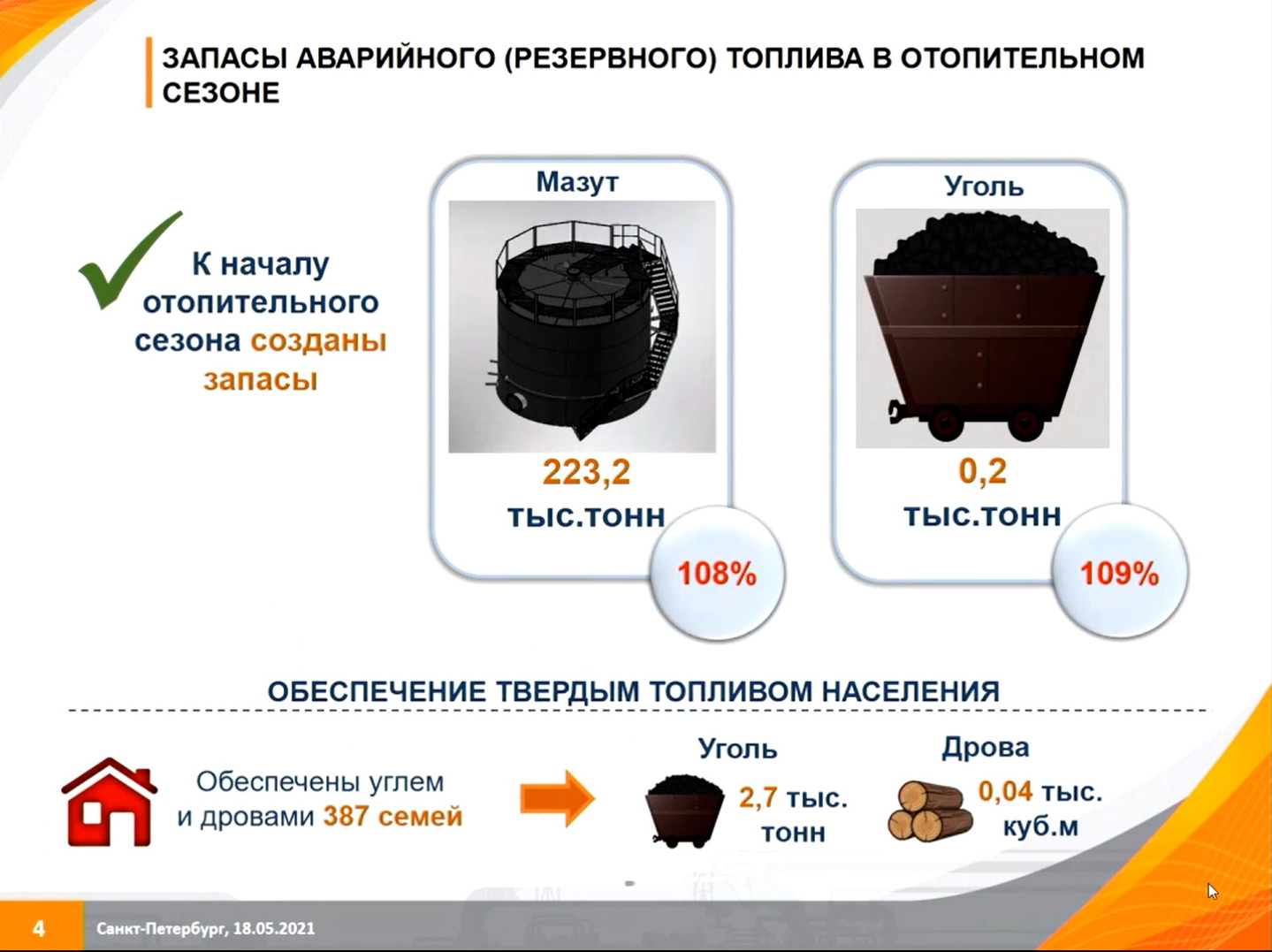 ЗАПАСЫ АВАРИЙНОГО (РЕЗЕРВНОГО) ТОПЛИВА В ОТОПИТЕЛЬНОМ СЕЗОНЕ

К началу отопительного сезона созданы запасы

Мазут

223,2 тыс.тонн

108%

Уголь

0,2 тыс.тонн

109%

ОБЕСПЕЧЕНИЕ ТВЕРДЫМ ТОПЛИВОМ НАСЕЛЕНИЯ

Обеспечены углем и дровами 387 семей

Уголь

2,7 тыс. тонн

Дрова

0,04 тыс. куб.м

4

Санкт-Петербург, 18.05.2021